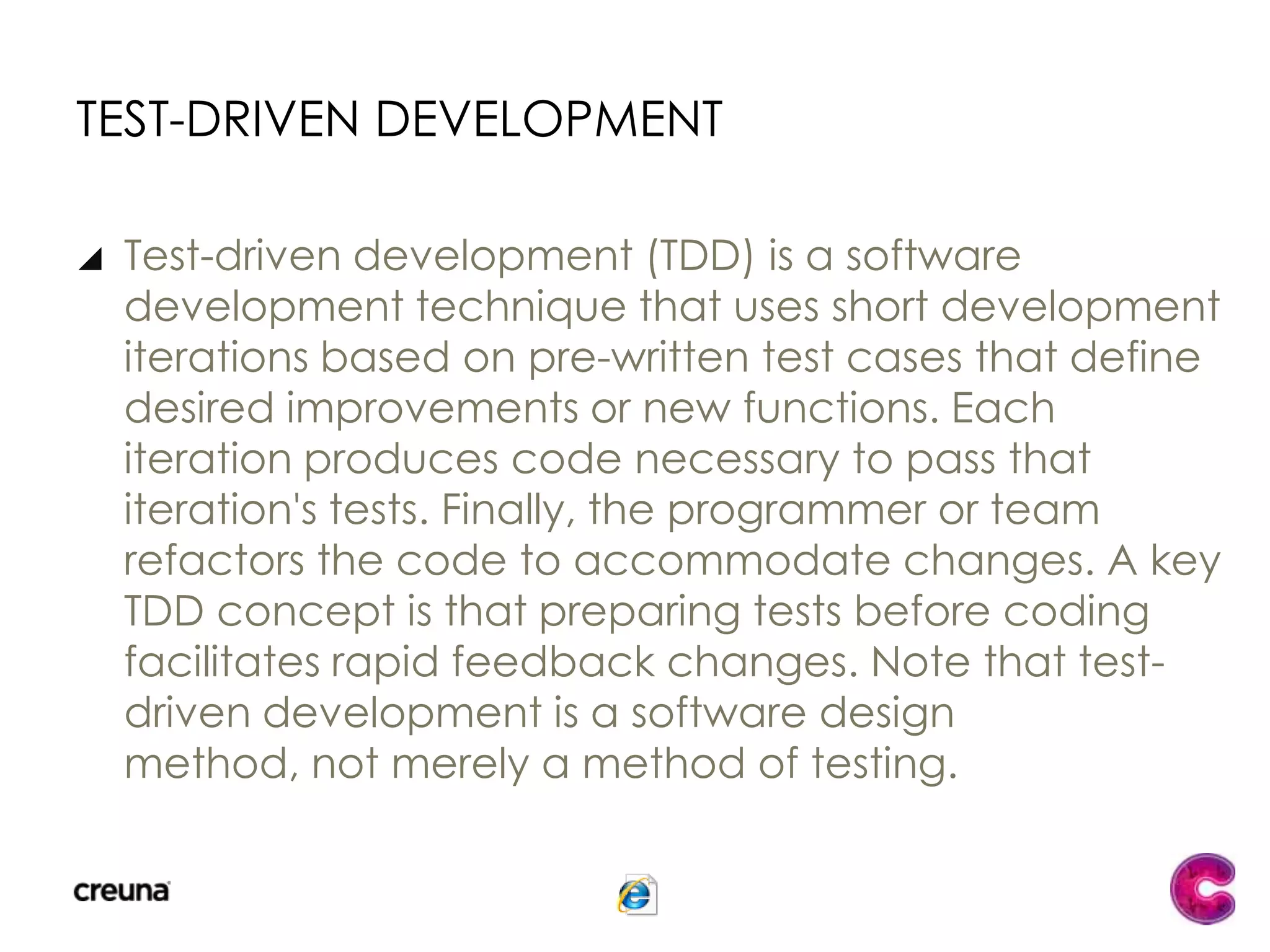 TEST-DRIVEN DEVELOPMENT

Test-driven development (TDD) is a software development technique that uses short development iterations based on pre-written test cases that define desired improvements or new functions. Each iteration produces code necessary to pass that iteration's tests. Finally, the programmer or team refactors the code to accommodate changes. A key TDD concept is that preparing tests before coding facilitates rapid feedback changes. Note that test-driven development is a software design method, not merely a method of testing.

creuna